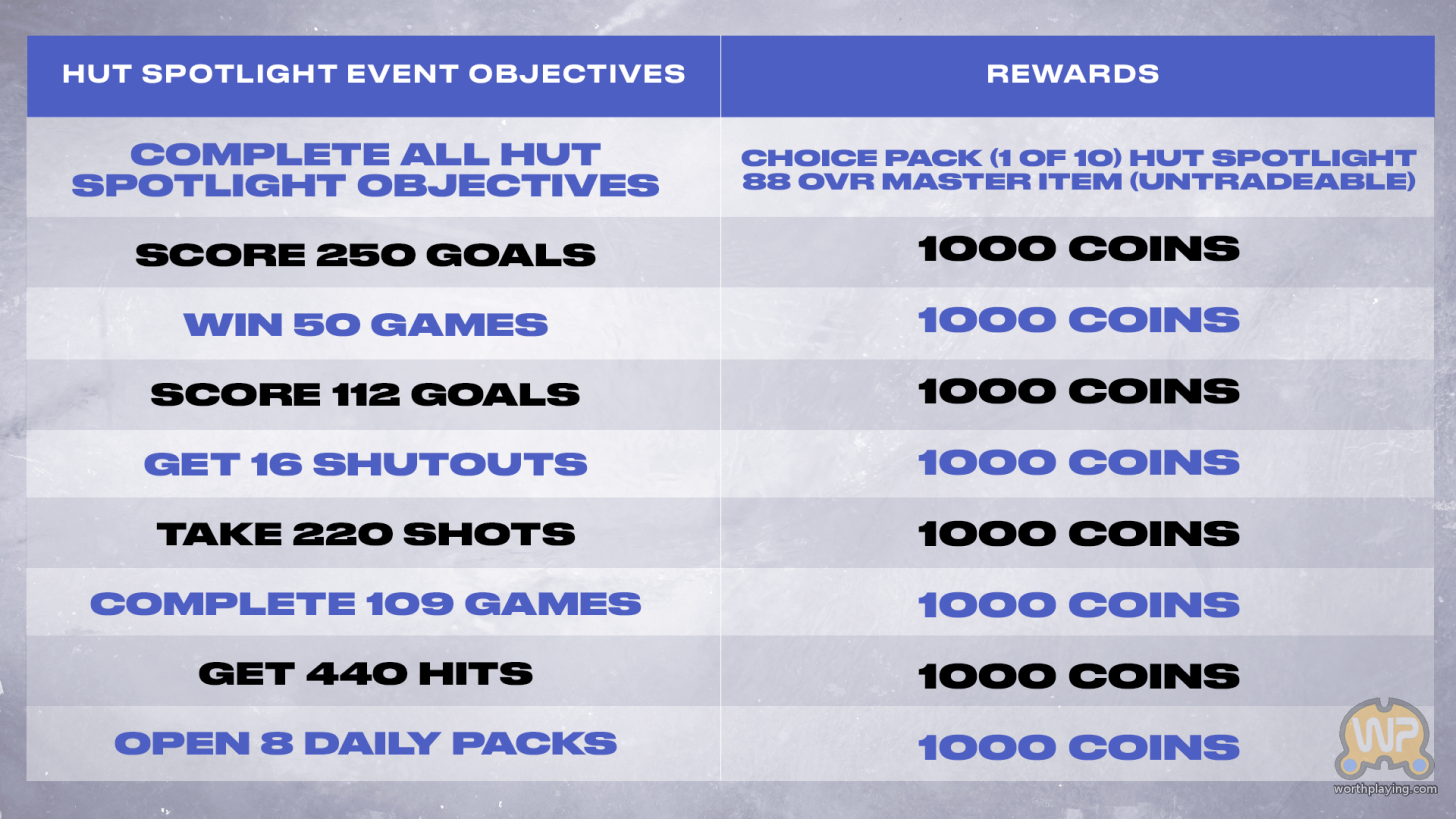 | HUT SPOTLIGHT EVENT OBJECTIVES | REWARDS |
|---|---|
| COMPLETE ALL HUT SPOTLIGHT OBJECTIVES | CHOICE PACK (1 OF 10) HUT SPOTLIGHT 88 OVR MASTER ITEM (UNTRADEABLE) |
| SCORE 250 GOALS | 1000 COINS |
| WIN 50 GAMES | 1000 COINS |
| SCORE 112 GOALS | 1000 COINS |
| GET 16 SHUTOUTS | 1000 COINS |
| TAKE 220 SHOTS | 1000 COINS |
| COMPLETE 109 GAMES | 1000 COINS |
| GET 440 HITS | 1000 COINS |
| OPEN 8 DAILY PACKS | 1000 COINS |

WP
worthplaying.com